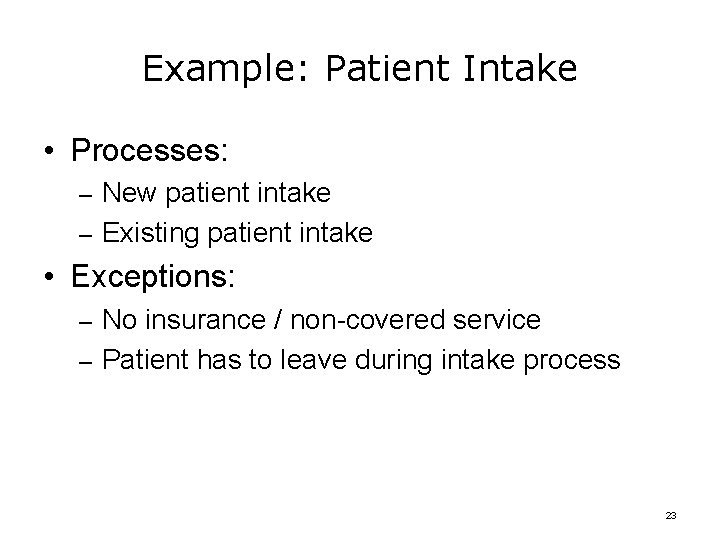 Example: Patient Intake

• Processes:
– New patient intake
– Existing patient intake

• Exceptions:
– No insurance / non-covered service
– Patient has to leave during intake process

23